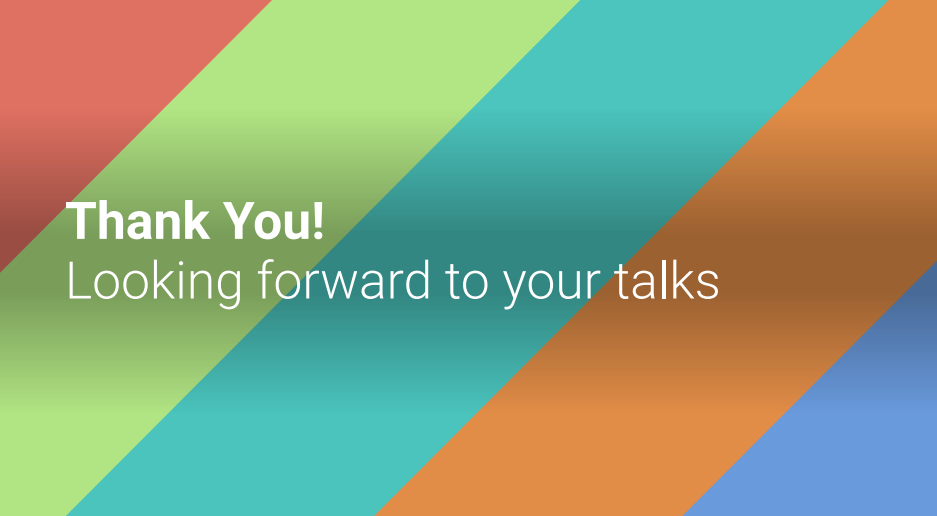 Thank You!
Looking forward to your talks